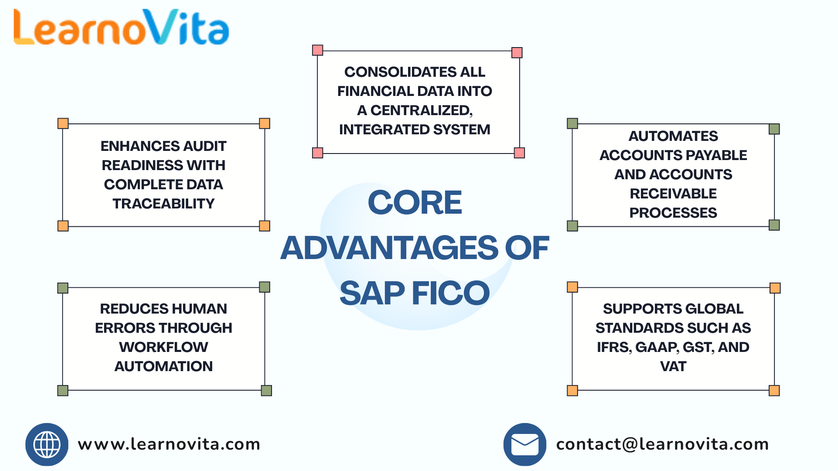 LearnoVita

CONSOLIDATES ALL FINANCIAL DATA INTO A CENTRALIZED, INTEGRATED SYSTEM

ENHANCES AUDIT READINESS WITH COMPLETE DATA TRACEABILITY

AUTOMATES ACCOUNTS PAYABLE AND ACCOUNTS RECEIVABLE PROCESSES

CORE ADVANTAGES OF SAP FICO

REDUCES HUMAN ERRORS THROUGH WORKFLOW AUTOMATION

SUPPORTS GLOBAL STANDARDS SUCH AS IFRS, GAAP, GST, AND VAT

www.learnovita.com

contact@learnovita.com